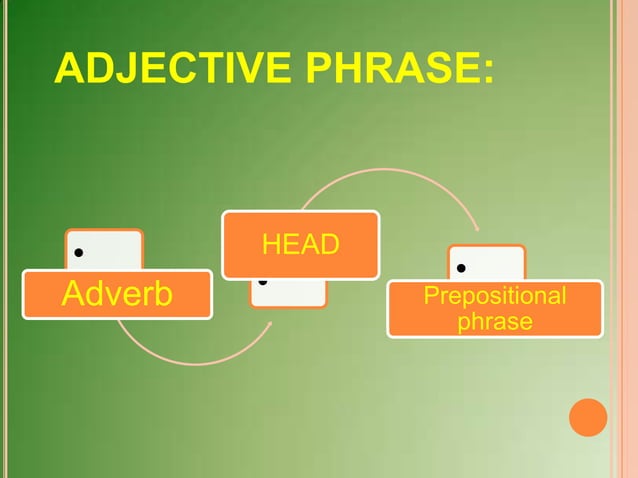 ADJECTIVE PHRASE:

Adverb

HEAD

Prepositional phrase